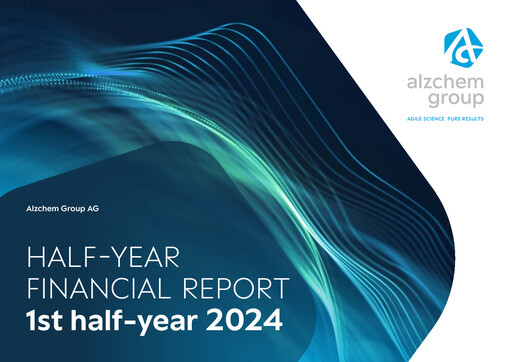 alzchem group

AGILE SCIENCE PURE RESULTS

Alzchem Group AG

HALF-YEAR FINANCIAL REPORT
1st half-year 2024